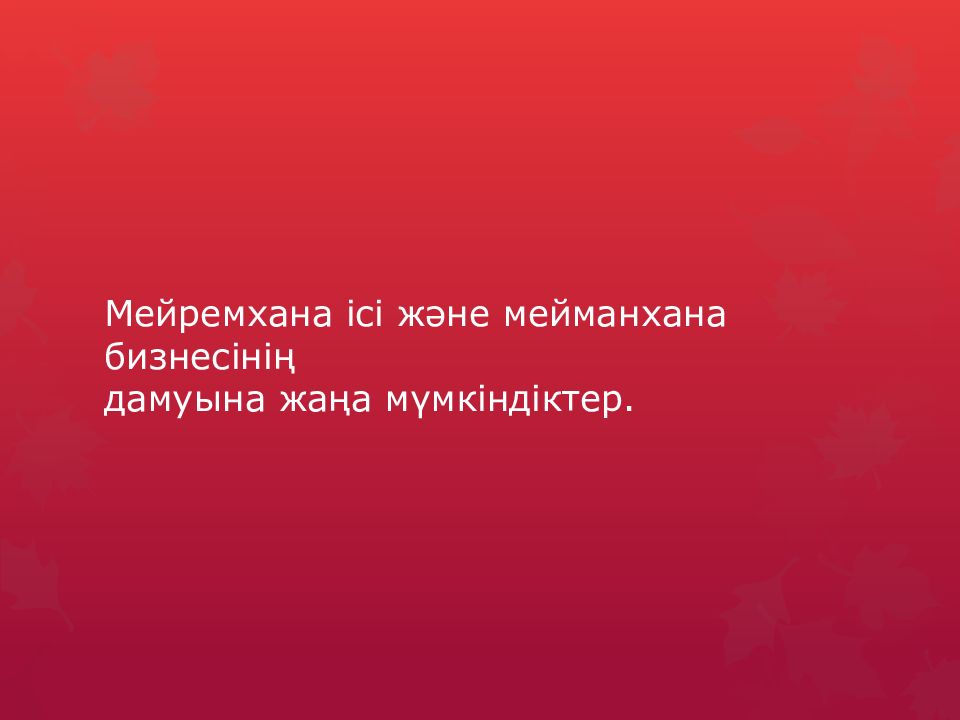 Мейремхана ісі және мейманхана бизнесінің
дамуына жаңа мүмкіндіктер.